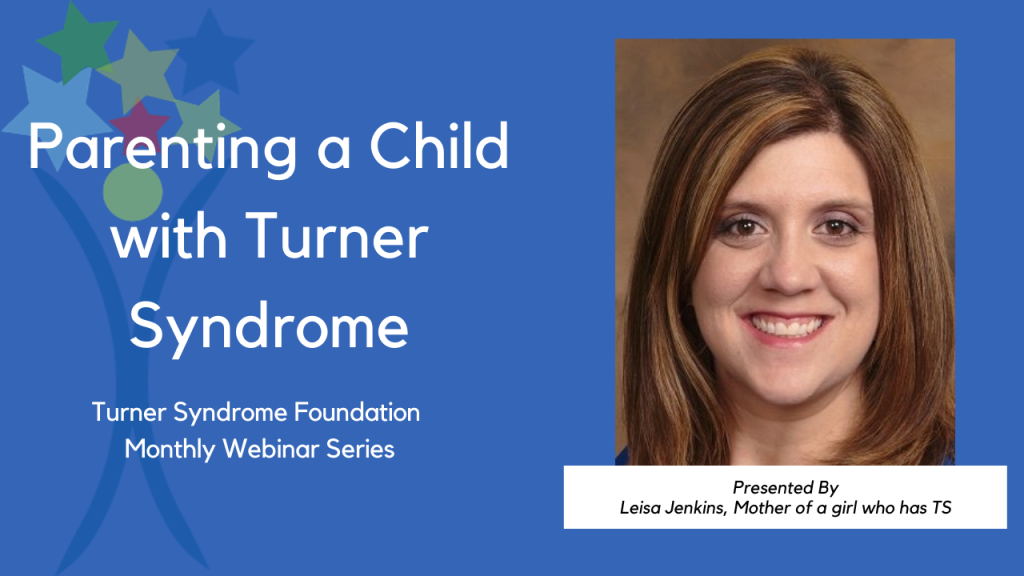 Parenting a Child with Turner Syndrome

Turner Syndrome Foundation Monthly Webinar Series

Presented By
Leisa Jenkins, Mother of a girl who has TS